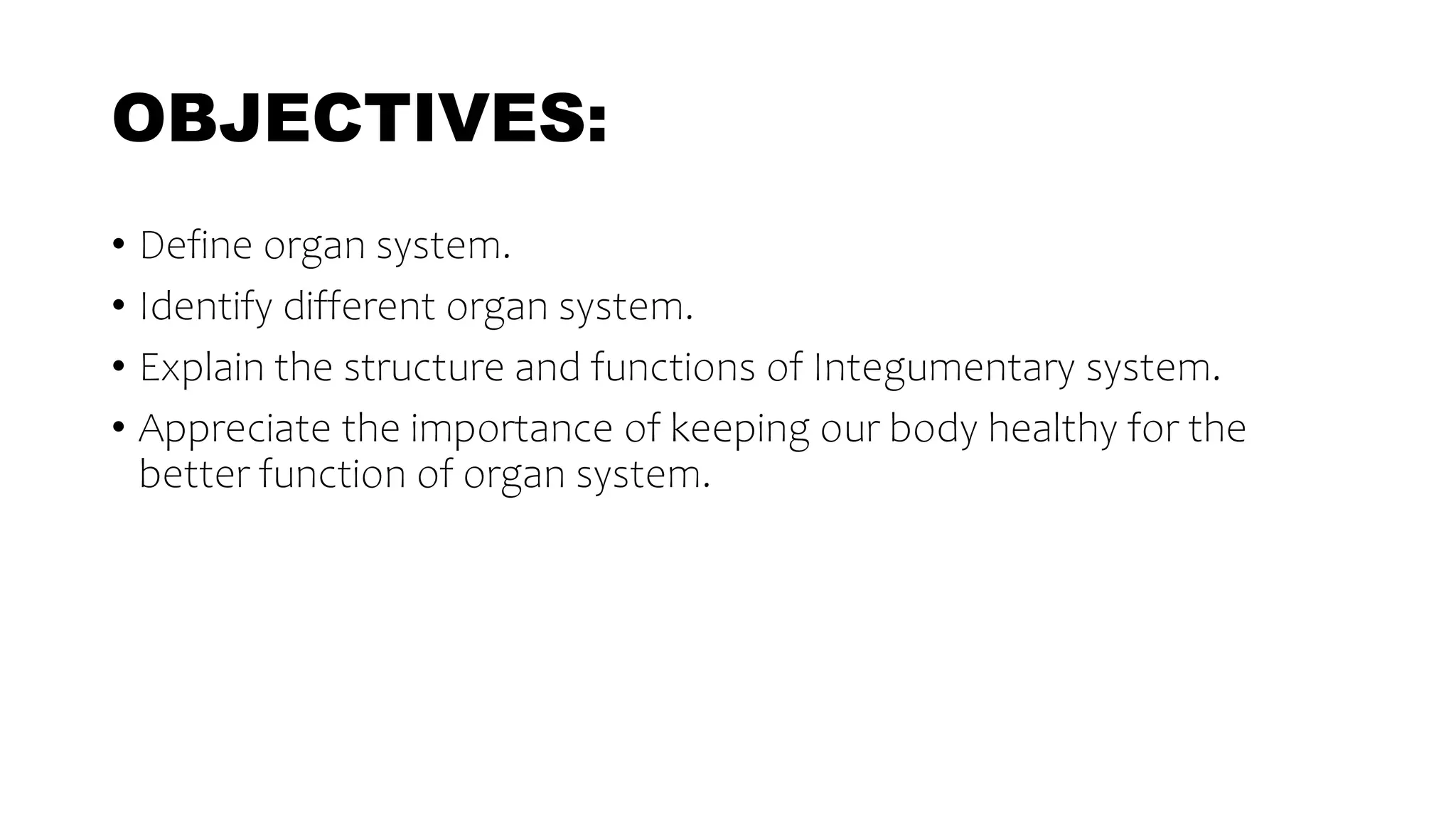 OBJECTIVES:

• Define organ system.
• Identify different organ system.
• Explain the structure and functions of Integumentary system.
• Appreciate the importance of keeping our body healthy for the better function of organ system.